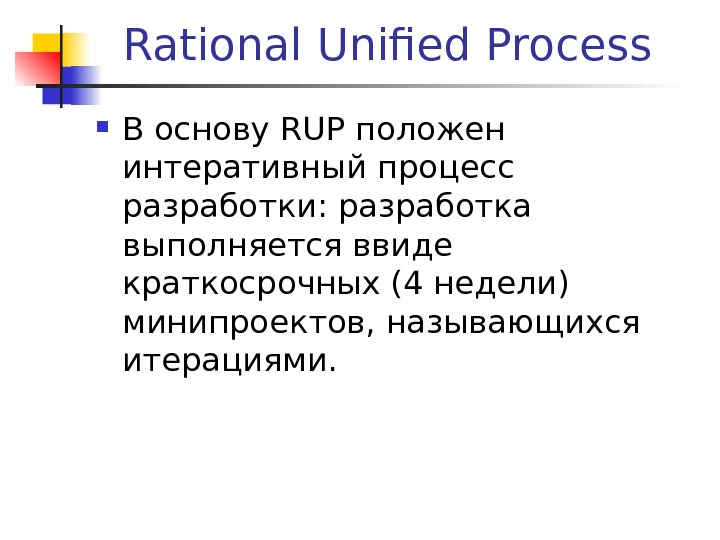 Rational Unified Process

В основу RUP положен интеративный процесс разработки: разработка выполняется ввиде краткосрочных (4 недели) минипроектов, называющихся итерациями.